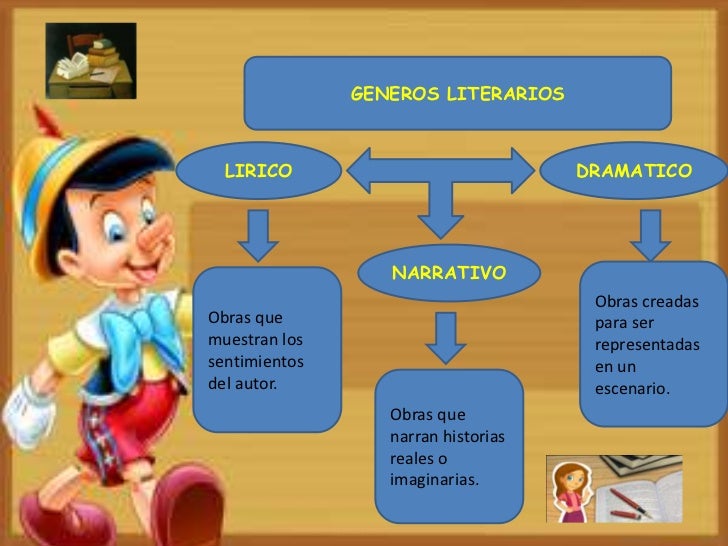 GENEROS LITERARIOS

LIRICO

DRAMATICO

NARRATIVO

Obras que muestran los sentimientos del autor.

Obras que narran historias reales o imaginarias.

Obras creadas para ser representadas en un escenario.